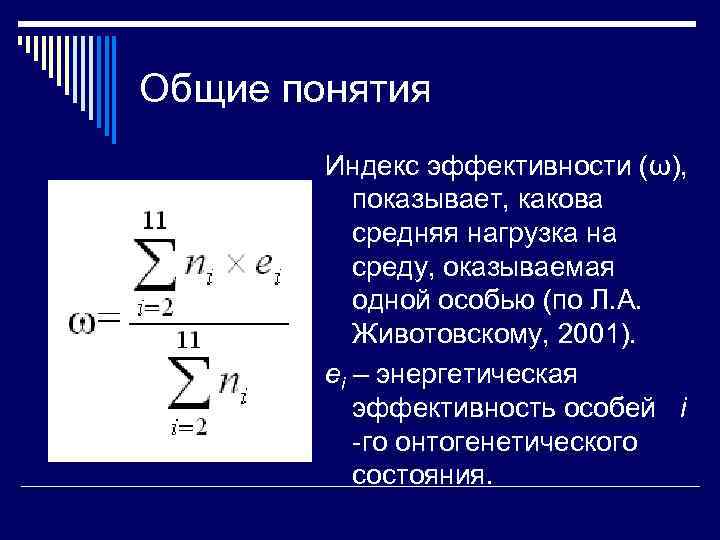 Общие понятия

$\omega = \frac{\sum_{i=2}^{11} n_i \times e_i}{\sum_{i=2}^{11} n_i}$

Индекс эффективности (ω), показывает, какова средняя нагрузка на среду, оказываемая одной особью (по Л.А. Животовскому, 2001).

$e_i$ – энергетическая эффективность особей $i$ -го онтогенетического состояния.